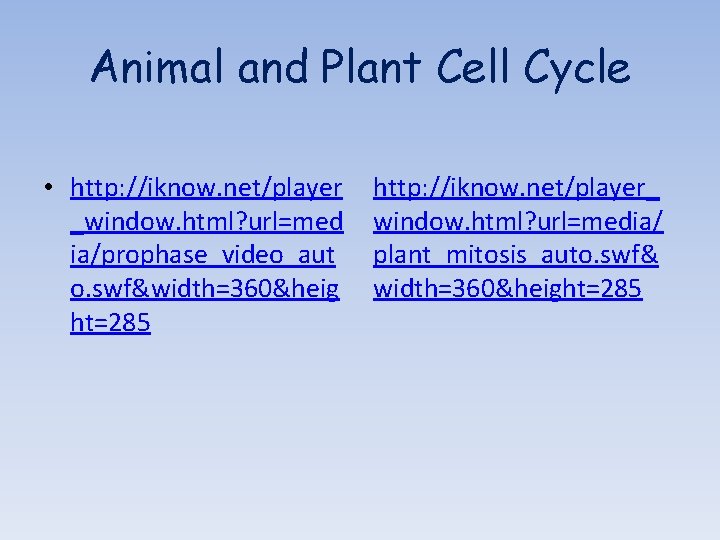 Animal and Plant Cell Cycle

• http://iknow.net/player_window.html?url=media/prophase_video_auto.swf&width=360&height=285

http://iknow.net/player_window.html?url=media/plant_mitosis_auto.swf&width=360&height=285